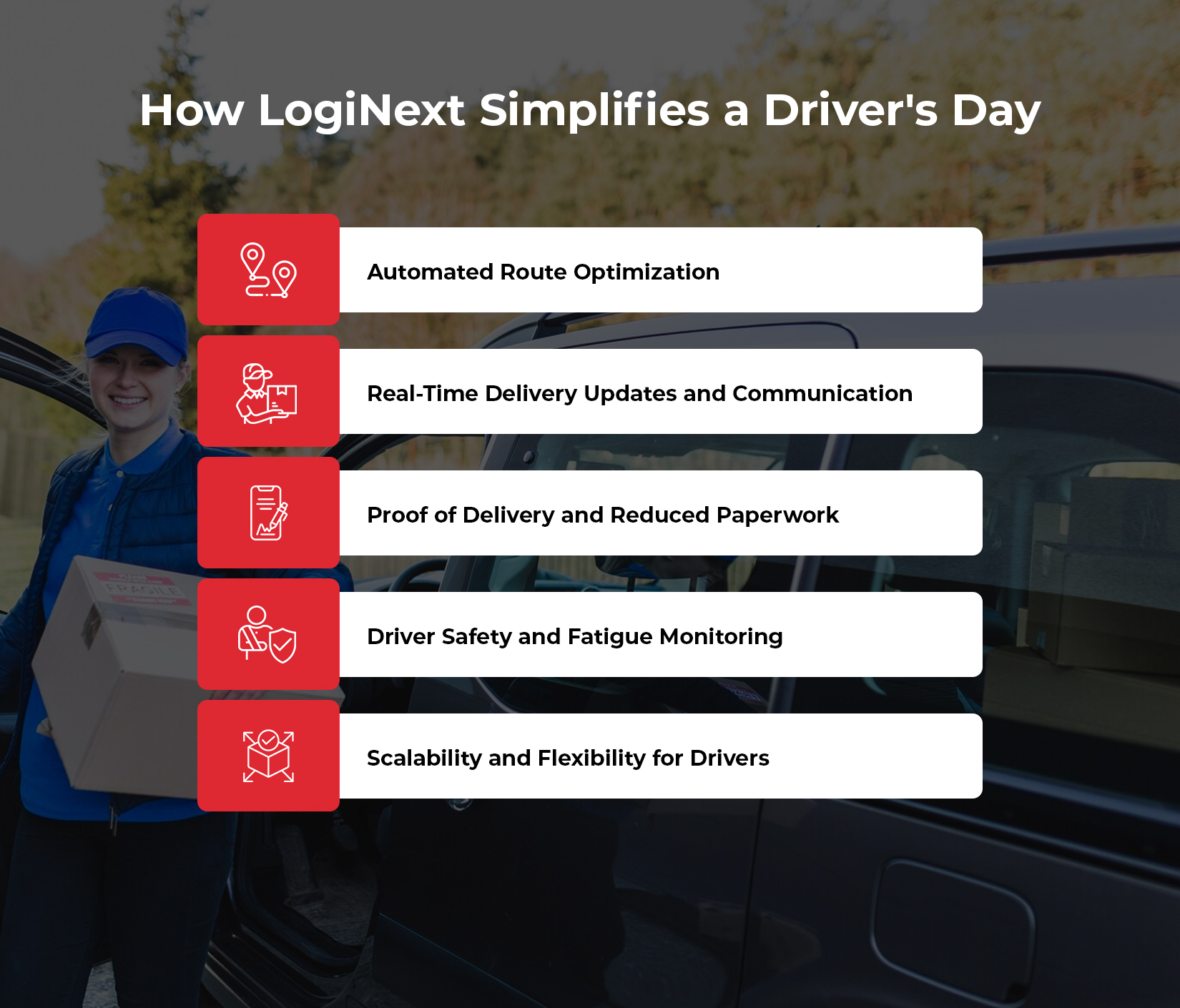 How LogiNext Simplifies a Driver's Day

Automated Route Optimization

Real-Time Delivery Updates and Communication

Proof of Delivery and Reduced Paperwork

Driver Safety and Fatigue Monitoring

Scalability and Flexibility for Drivers

FRAGILE